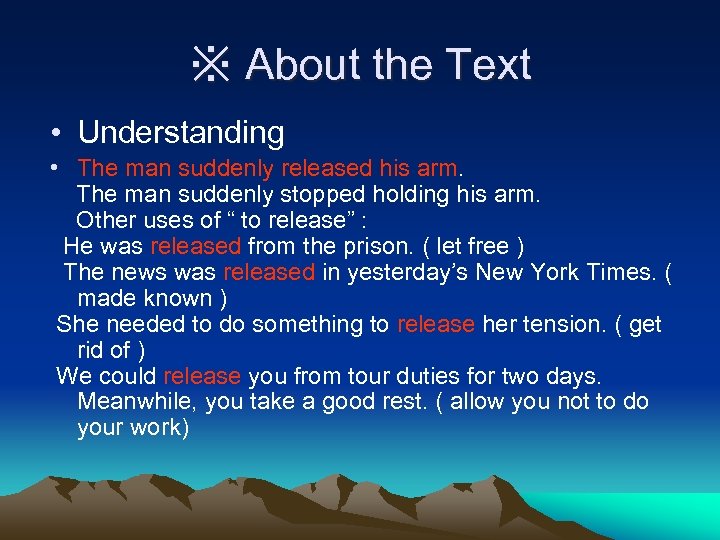 ※ About the Text

• Understanding

• The man suddenly released his arm.
The man suddenly stopped holding his arm.
Other uses of “ to release” :
He was released from the prison. ( let free )
The news was released in yesterday’s New York Times. ( made known )
She needed to do something to release her tension. ( get rid of )
We could release you from tour duties for two days. Meanwhile, you take a good rest. ( allow you not to do your work)